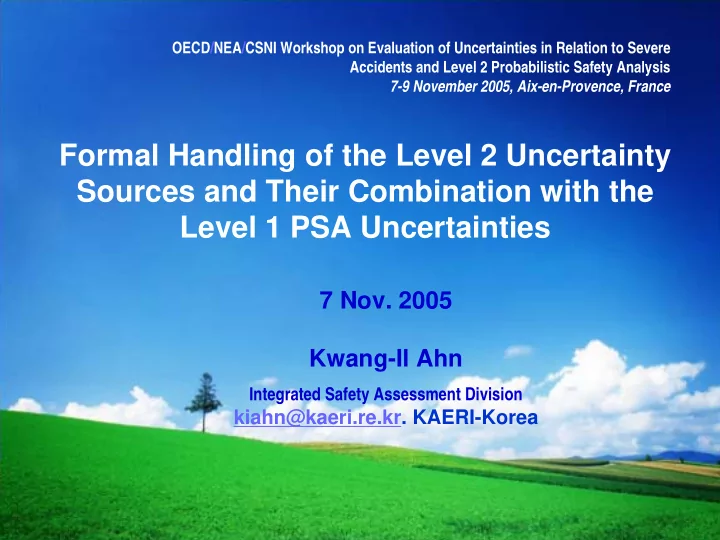 OECD/NEA/CSNI Workshop on Evaluation of Uncertainties in Relation to Severe Accidents and Level 2 Probabilistic Safety Analysis
7-9 November 2005, Aix-en-Provence, France

Formal Handling of the Level 2 Uncertainty Sources and Their Combination with the Level 1 PSA Uncertainties

7 Nov. 2005

Kwang-Il Ahn

Integrated Safety Assessment Division
kiahn@kaeri.re.kr. KAERI-Korea